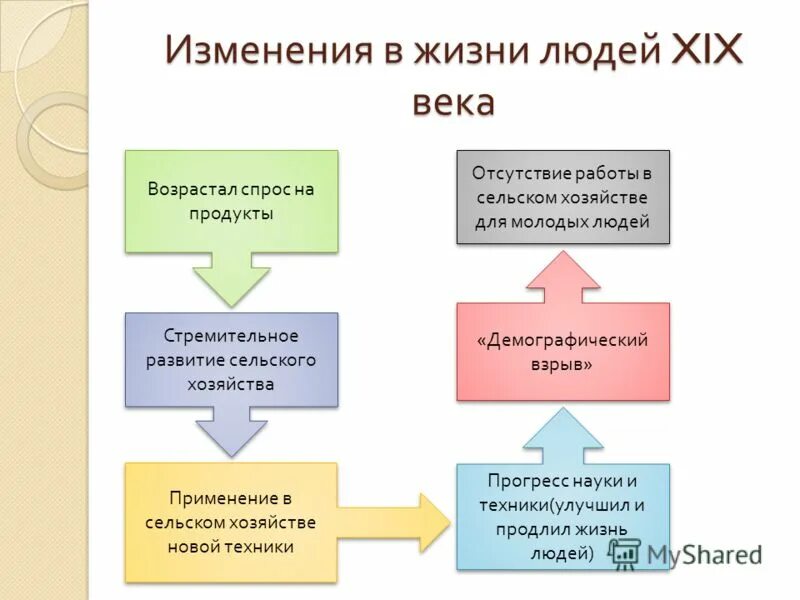 Изменения в жизни людей XIX века

Возрастал спрос на продукты

Стремительное развитие сельского хозяйства

Применение в сельском хозяйстве новой техники

Прогресс науки и техники(улучшил и продлил жизнь людей)

«Демографический взрыв»

Отсутствие работы в сельском хозяйстве для молодых людей

MyShared